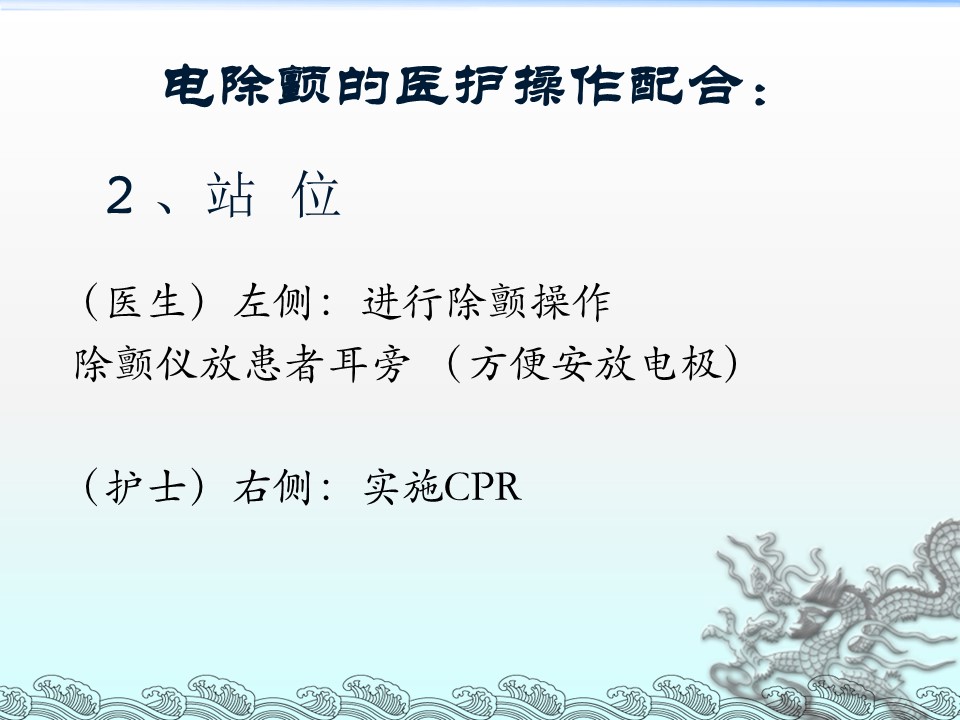 电除颤的医护操作配合：

2、站 位

（医生）左侧：进行除颤操作
除颤仪放患者耳旁（方便安放电极）

（护士）右侧：实施CPR